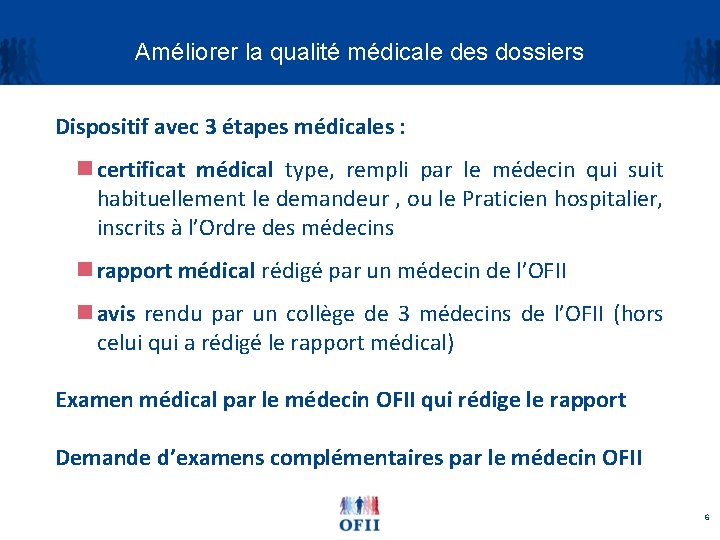 Améliorer la qualité médicale des dossiers

Dispositif avec 3 étapes médicales :

certificat médical type, rempli par le médecin qui suit habituellement le demandeur , ou le Praticien hospitalier, inscrits à l'Ordre des médecins

rapport médical rédigé par un médecin de l'OFII

avis rendu par un collège de 3 médecins de l'OFII (hors celui qui a rédigé le rapport médical)

Examen médical par le médecin OFII qui rédige le rapport

Demande d'examens complémentaires par le médecin OFII

OFII

6